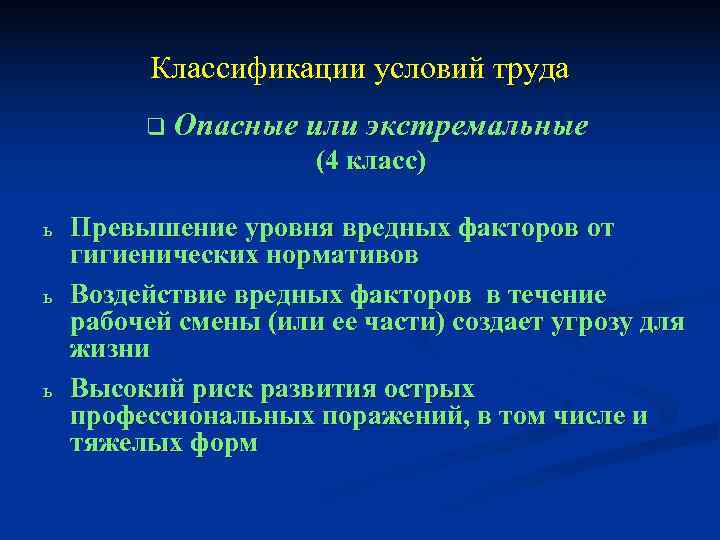 Классификации условий труда

❑ Опасные или экстремальные (4 класс)

ь Превышение уровня вредных факторов от гигиенических нормативов

ь Воздействие вредных факторов в течение рабочей смены (или ее части) создает угрозу для жизни

ь Высокий риск развития острых профессиональных поражений, в том числе и тяжелых форм